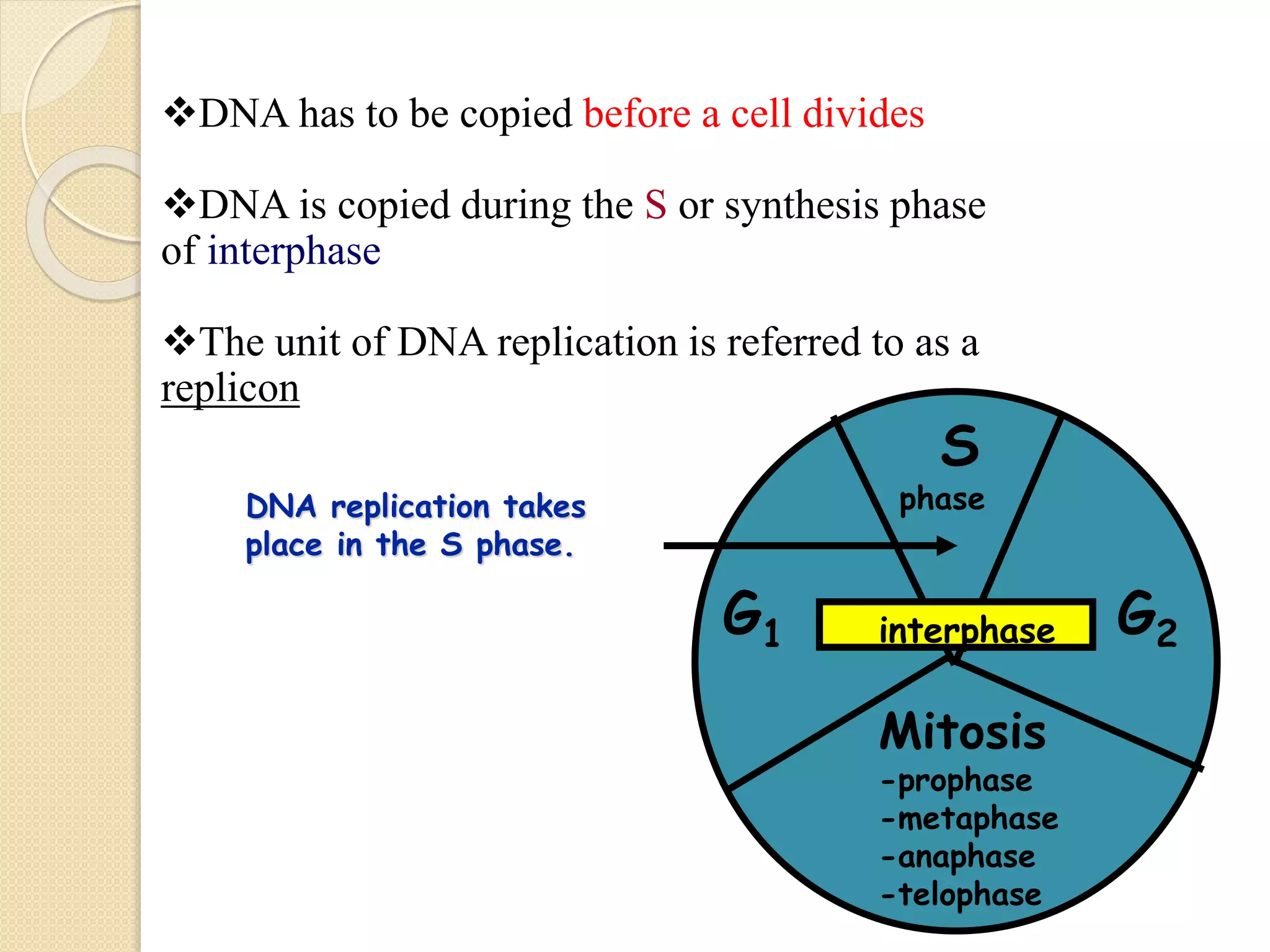 ❖DNA has to be copied before a cell divides

❖DNA is copied during the S or synthesis phase of interphase

❖The unit of DNA replication is referred to as a replicon

DNA replication takes place in the S phase.

S
phase

$G_1$

interphase

$G_2$

Mitosis
-prophase
-metaphase
-anaphase
-telophase